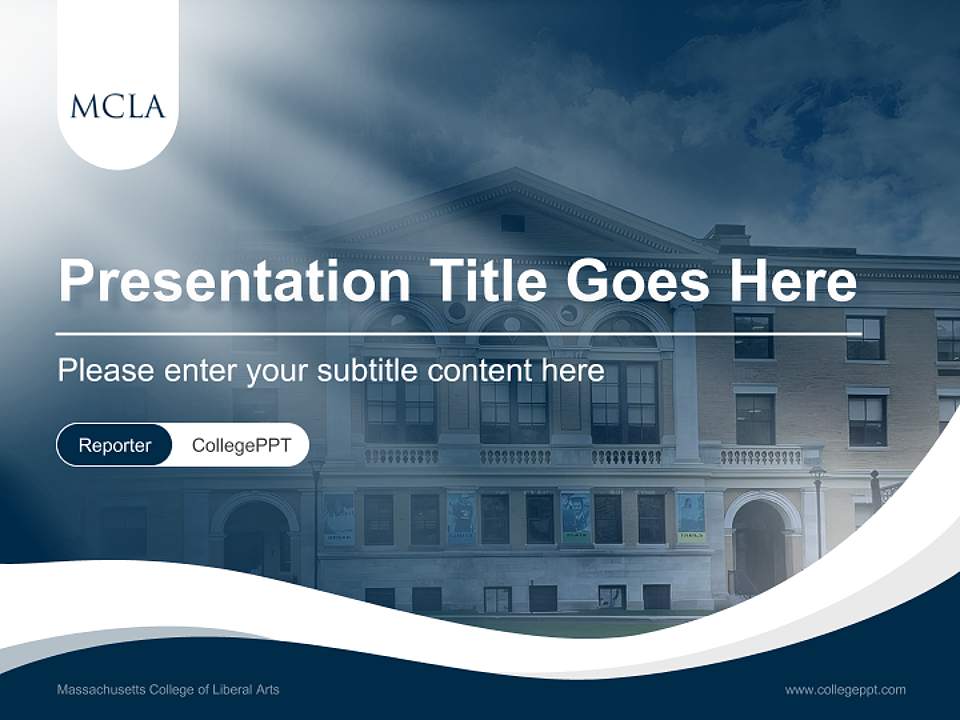 MCLA

Presentation Title Goes Here

Please enter your subtitle content here

Reporter CollegePPT

Massachusetts College of Liberal Arts

www.collegeppt.com